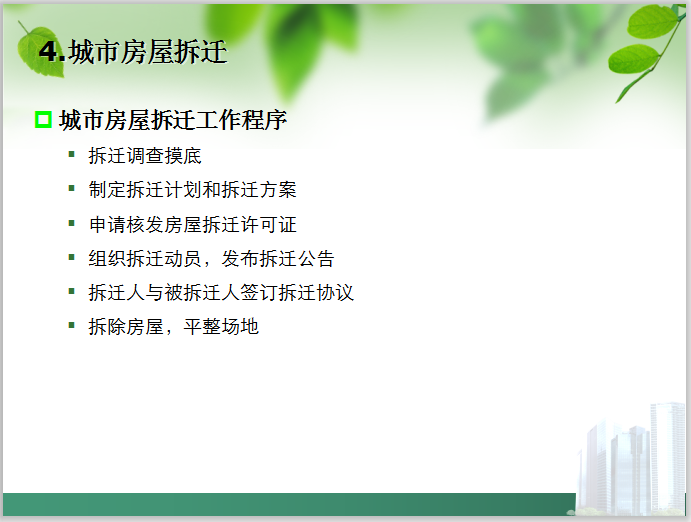 4.城市房屋拆迁

城市房屋拆迁工作程序

- 拆迁调查摸底
- 制定拆迁计划和拆迁方案
- 申请核发房屋拆迁许可证
- 组织拆迁动员，发布拆迁公告
- 拆迁人与被拆迁人签订拆迁协议
- 拆除房屋，平整场地